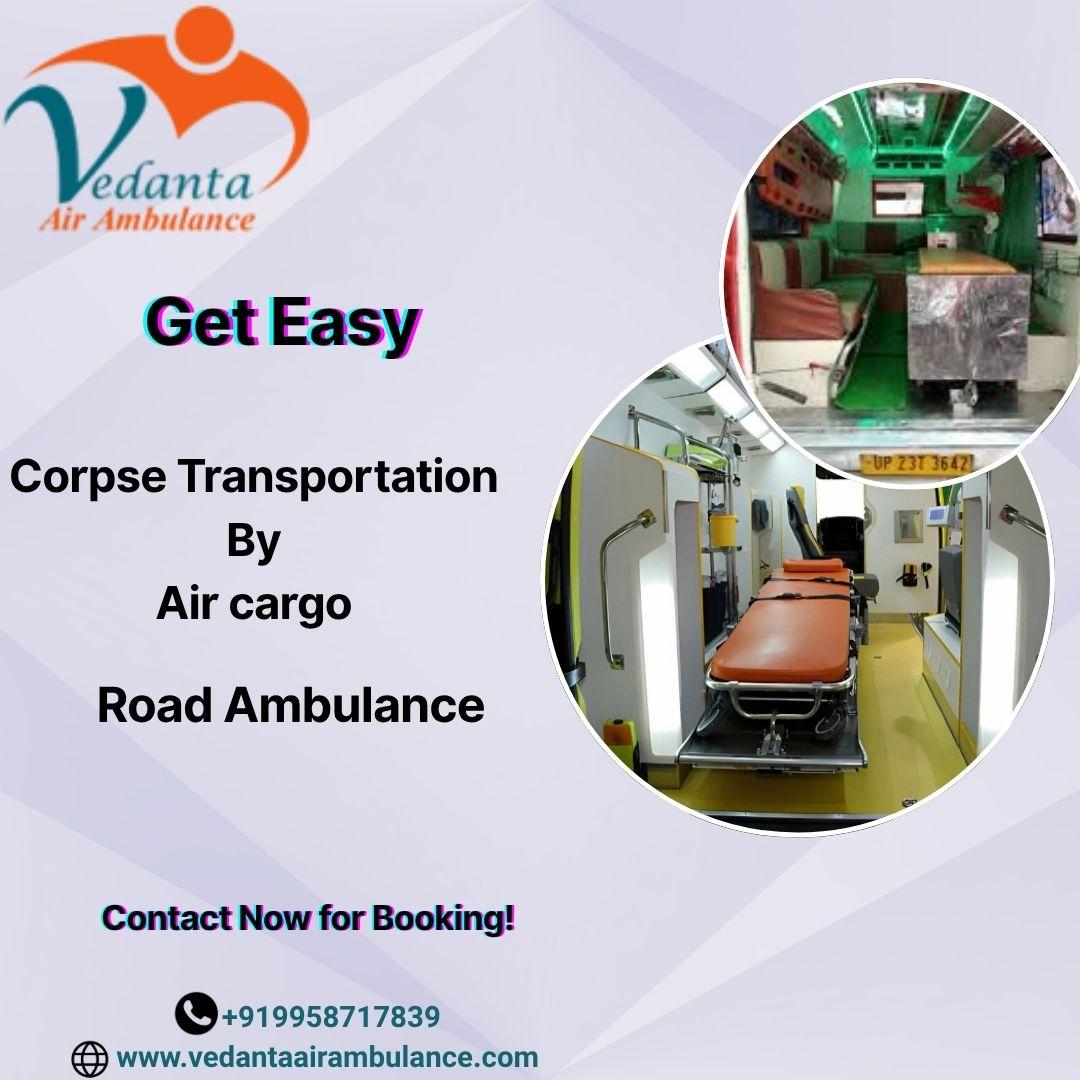 Vedanta
Air Ambulance

Get Easy

Corpse Transportation
By
Air cargo

Road Ambulance

UP 23T 3642

Contact Now for Booking!

+919958717839
www.vedantaairambulance.com